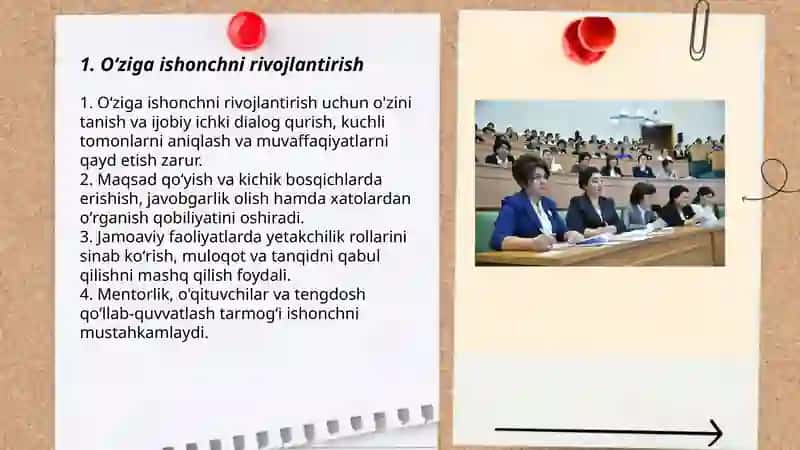 1. O‘ziga ishonchni rivojlantirish

1. O‘ziga ishonchni rivojlantirish uchun o'zini tanish va ijobiy ichki dialog qurish, kuchli tomonlarni aniqlash va muvaffaqiyatlarni qayd etish zarur.
2. Maqsad qo‘yish va kichik bosqichlarda erishish, javobgarlik olish hamda xatolardan o‘rganish qobiliyatini oshiradi.
3. Jamoaviy faoliyatlarda yetakchilik rollarini sinab ko‘rish, muloqot va tanqidni qabul qilishni mashq qilish foydali.
4. Mentorlik, o'qituvchilar va tengdosh qo‘llab-quvvatlash tarmog‘i ishonchni mustahkamlaydi.